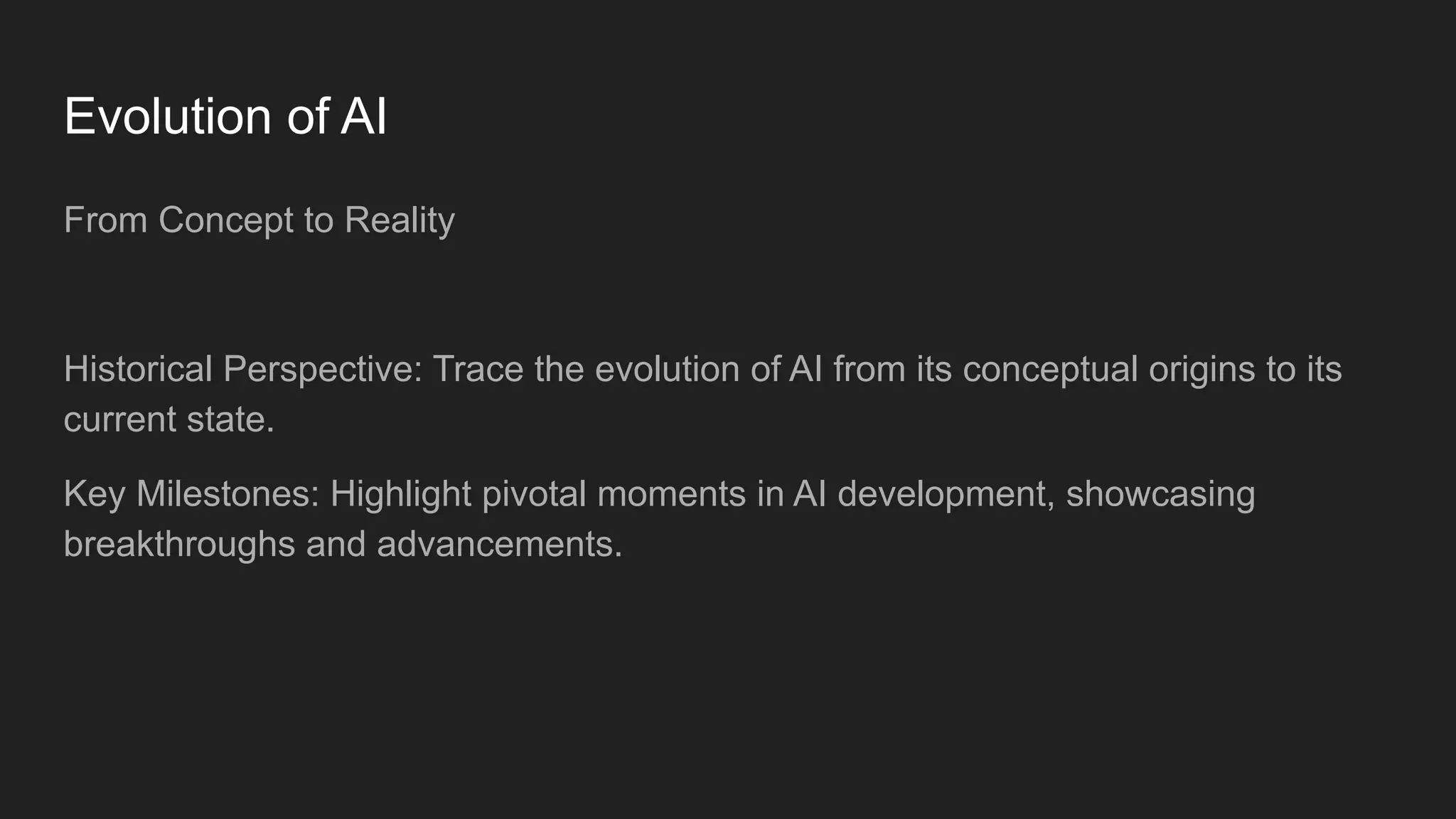 Evolution of AI

From Concept to Reality

Historical Perspective: Trace the evolution of AI from its conceptual origins to its current state.

Key Milestones: Highlight pivotal moments in AI development, showcasing breakthroughs and advancements.